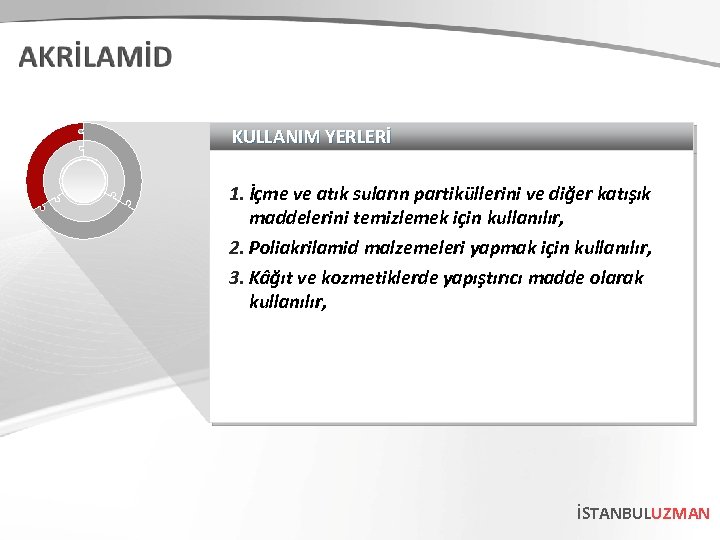 AKRİLAMİD

KULLANIM YERLERİ

1. İçme ve atık suların partiküllerini ve diğer katışık maddelerini temizlemek için kullanılır,
2. Poliakrilamid malzemeleri yapmak için kullanılır,
3. Kâğıt ve kozmetiklerde yapıştırıcı madde olarak kullanılır,

İSTANBULUZMAN